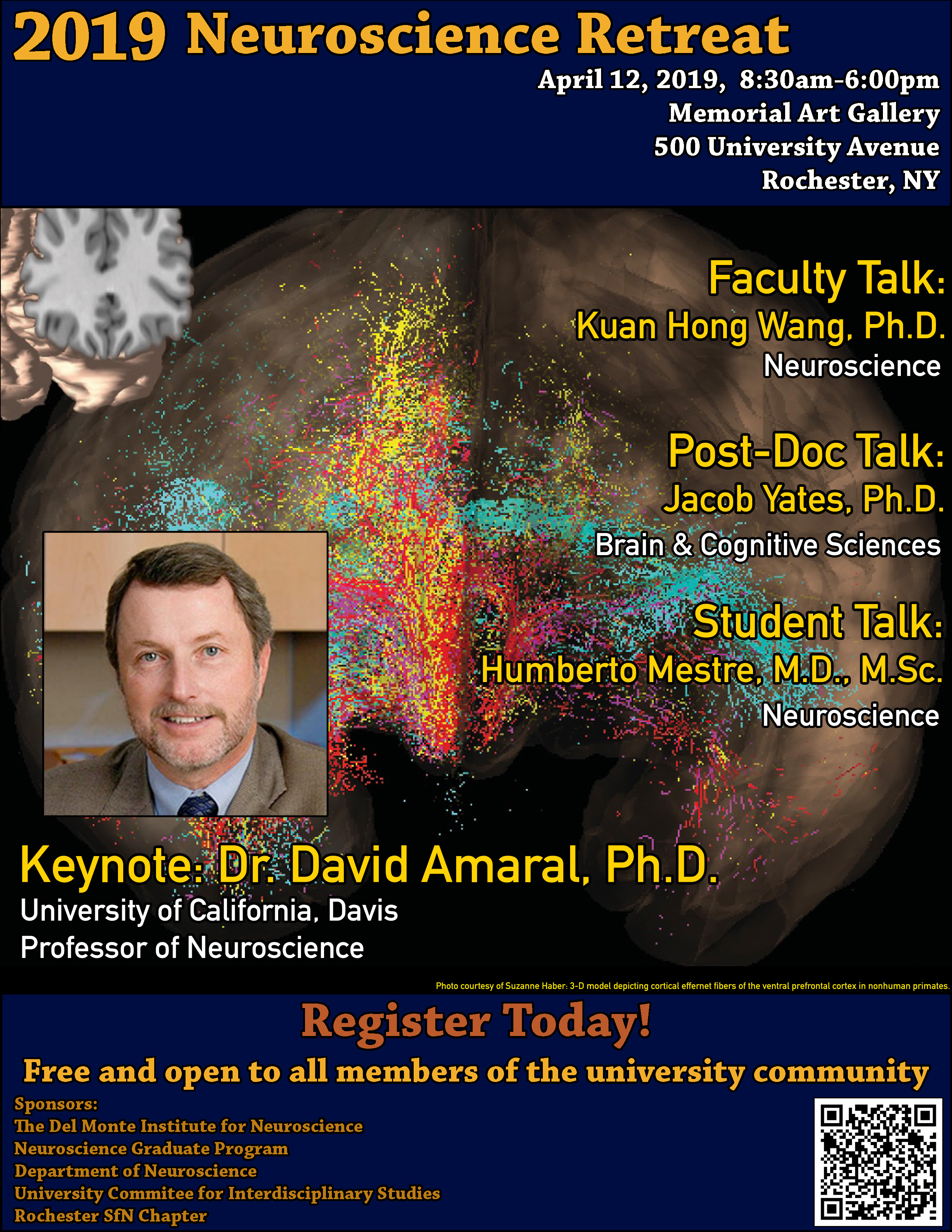 2019 Neuroscience Retreat

April 12, 2019, 8:30am-6:00pm
Memorial Art Gallery
500 University Avenue
Rochester, NY

Faculty Talk:
Kuan Hong Wang, Ph.D.
Neuroscience

Post-Doc Talk:
Jacob Yates, Ph.D.
Brain & Cognitive Sciences

Student Talk:
Humberto Mestre, M.D., M.Sc.
Neuroscience

Keynote: Dr. David Amaral, Ph.D.
University of California, Davis
Professor of Neuroscience

Photo courtesy of Suzanne Haber: 3-D model depicting cortical effernet fibers of the ventral prefrontal cortex in nonhuman primates.

Register Today!

Free and open to all members of the university community

Sponsors:
The Del Monte Institute for Neuroscience
Neuroscience Graduate Program
Department of Neuroscience
University Commitee for Interdisciplinary Studies
Rochester SfN Chapter